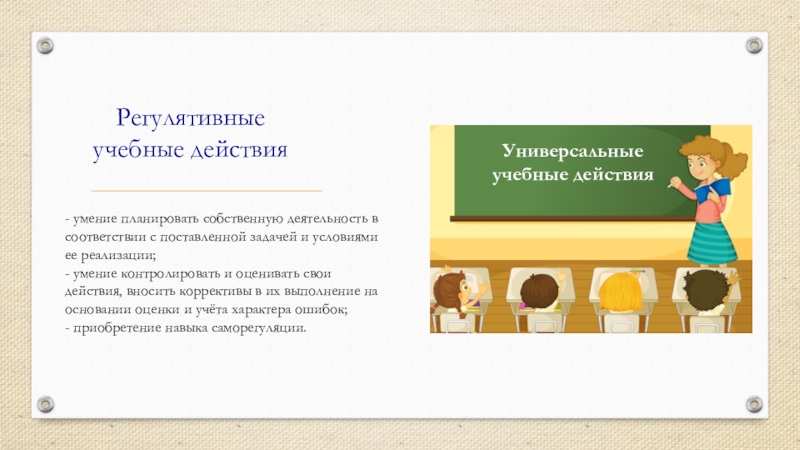 Регулятивные учебные действия

- умение планировать собственную деятельность в соответствии с поставленной задачей и условиями ее реализации;
- умение контролировать и оценивать свои действия, вносить коррективы в их выполнение на основании оценки и учёта характера ошибок;
- приобретение навыка саморегуляции.

Универсальные учебные действия